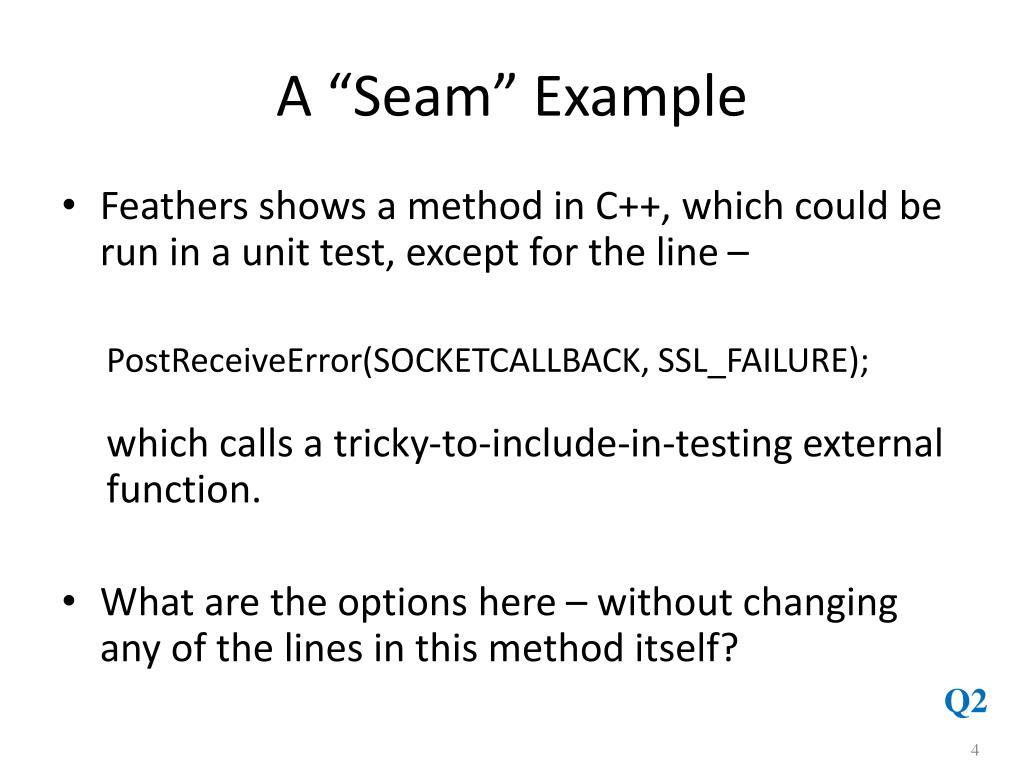 A “Seam” Example

• Feathers shows a method in C++, which could be run in a unit test, except for the line –

PostReceiveError(SOCKETCALLBACK, SSL_FAILURE);

which calls a tricky-to-include-in-testing external function.

• What are the options here – without changing any of the lines in this method itself?

Q2

4